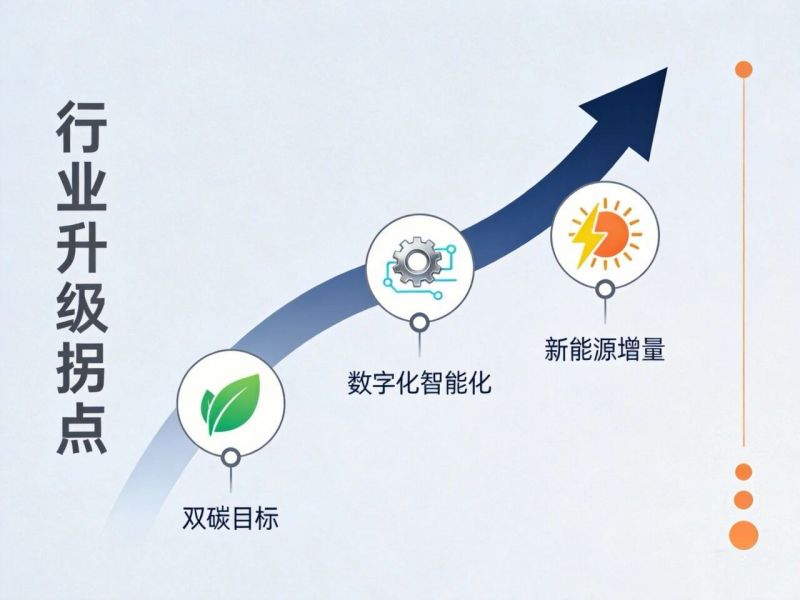 行业升级拐点

双碳目标

数字化智能化

新能源增量